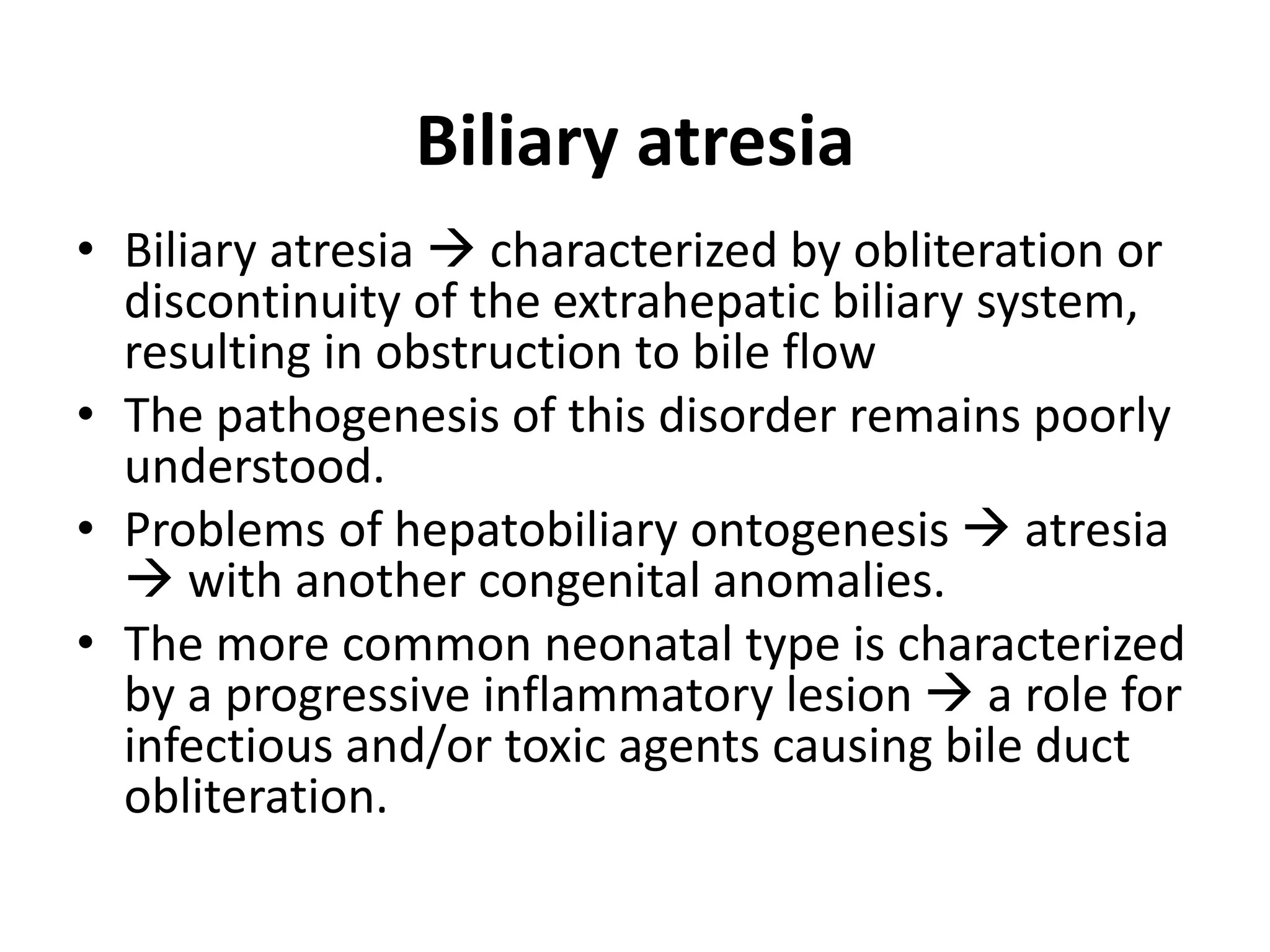 Biliary atresia

• Biliary atresia → characterized by obliteration or discontinuity of the extrahepatic biliary system, resulting in obstruction to bile flow
• The pathogenesis of this disorder remains poorly understood.
• Problems of hepatobiliary ontogenesis → atresia → with another congenital anomalies.
• The more common neonatal type is characterized by a progressive inflammatory lesion → a role for infectious and/or toxic agents causing bile duct obliteration.